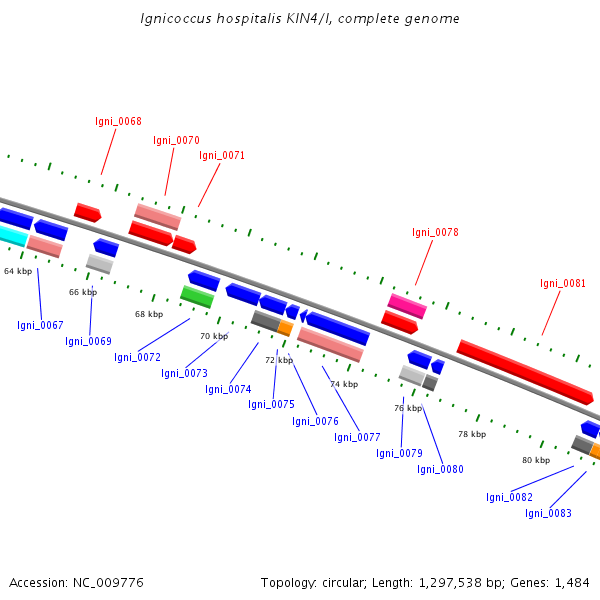 Ignicoccus hospitalis KIN4/I, complete genome

Igni_0068

Igni_0070

Igni_0071

Igni_0078

Igni_0081

64 kbp

66 kbp

68 kbp

70 kbp

72 kbp

74 kbp

76 kbp

78 kbp

80 kbp

Igni_0067

Igni_0069

Igni_0072

Igni_0073

Igni_0074

Igni_0075

Igni_0076

Igni_0077

Igni_0079

Igni_0080

Igni_0082

Igni_0083

Accession: NC_009776

Topology: circular; Length: 1,297,538 bp; Genes: 1,484